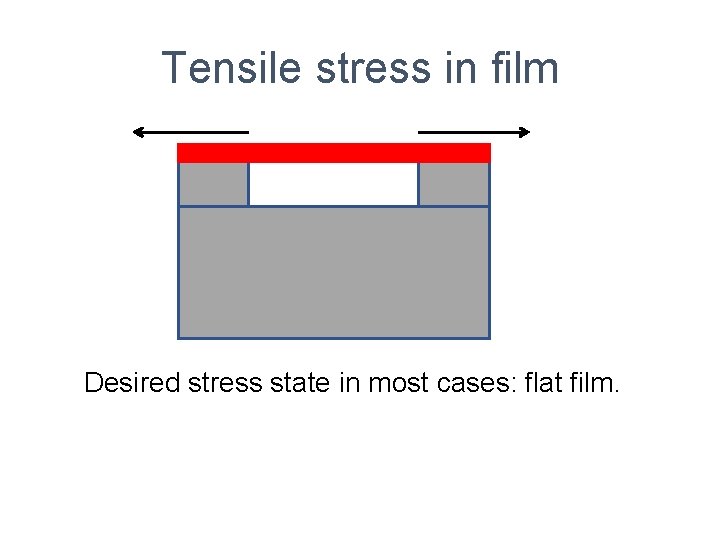 Tensile stress in film

Desired stress state in most cases: flat film.